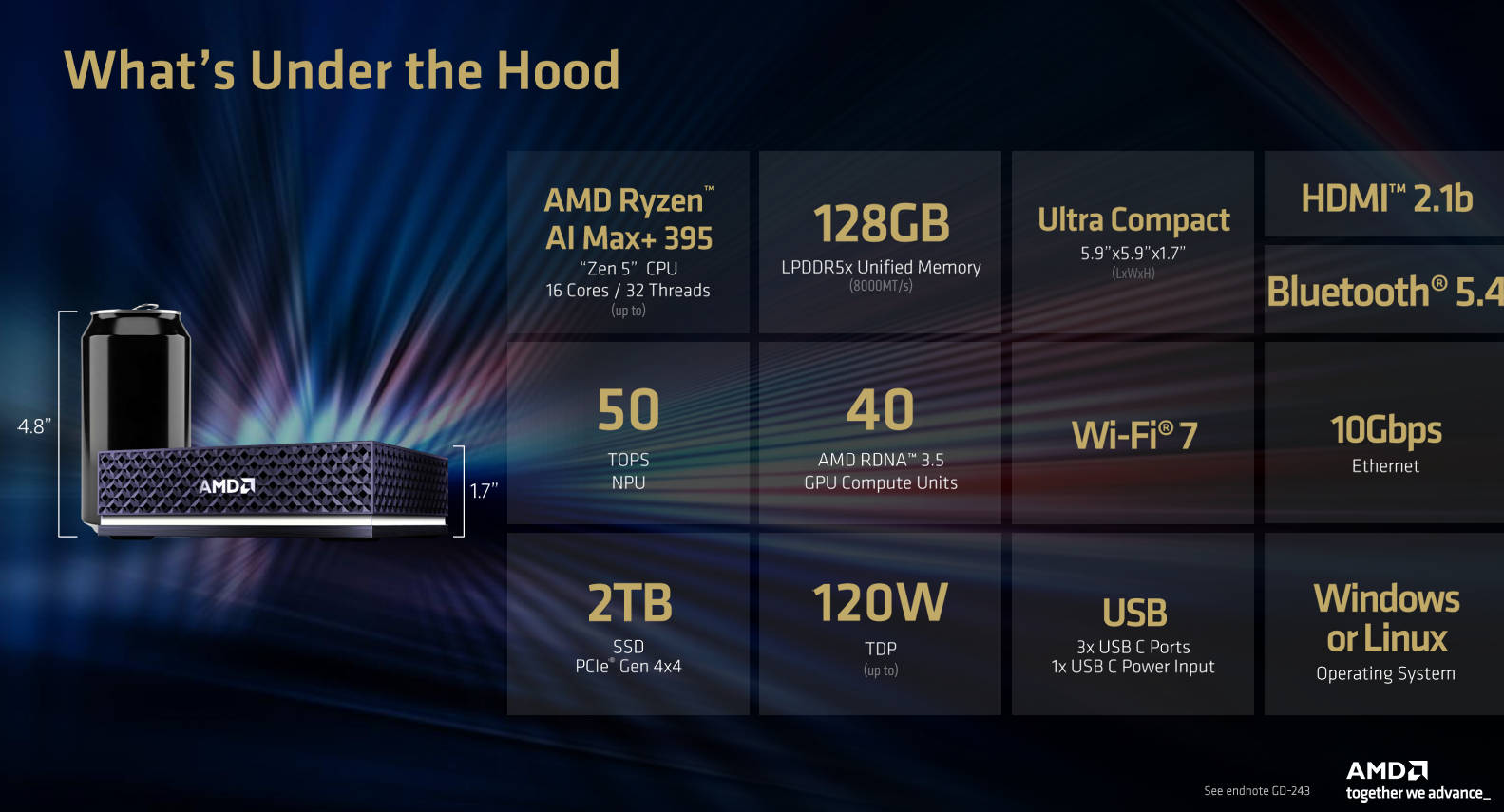 What's Under the Hood

4.8"

AMD

1.7"

AMD Ryzen™ AI Max+ 395
"Zen 5" CPU
16 Cores / 32 Threads
(up to)

128GB
LPDDR5x Unified Memory
(8000MT/s)

Ultra Compact
5.9"x5.9"x1.7"
(LxWxH)

HDMI™ 2.1b

Bluetooth® 5.4

50
TOPS
NPU

40
AMD RDNA™ 3.5
GPU Compute Units

Wi-Fi® 7

10Gbps
Ethernet

2TB
SSD
PCIe® Gen 4x4

120W
TDP
(up to)

USB
3x USB C Ports
1x USB C Power Input

Windows or Linux
Operating System

See endnote GD-243

AMD
together we advance_